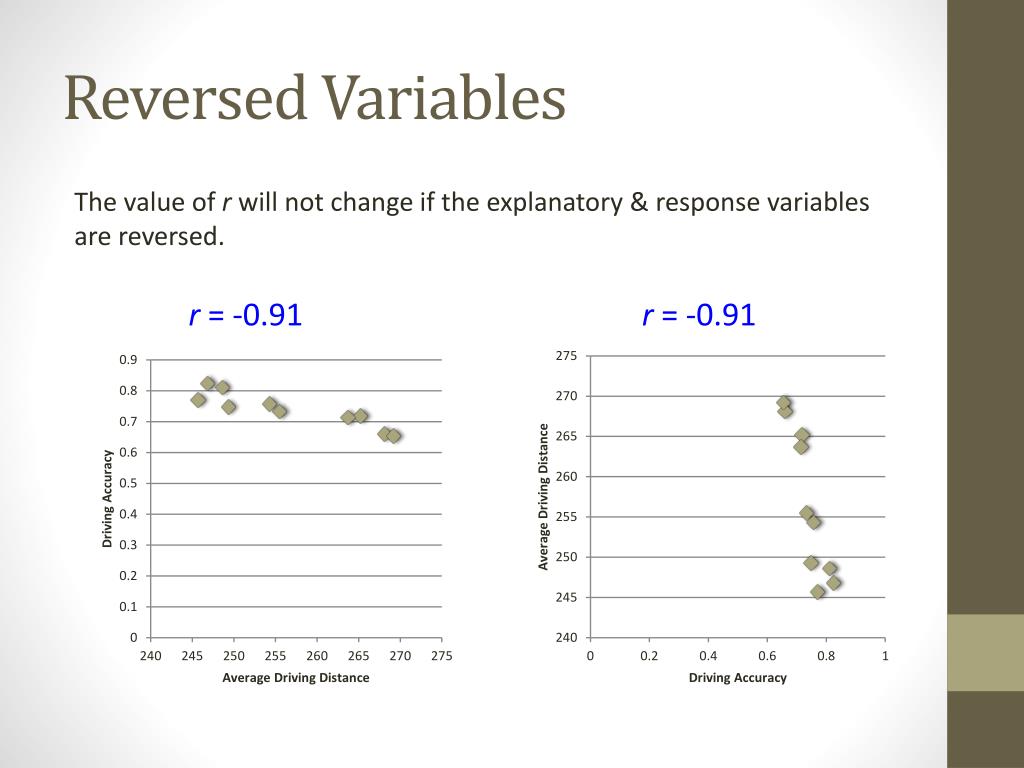 Reversed Variables

The value of $r$ will not change if the explanatory & response variables are reversed.

$r$ = -0.91

0.9
0.8
0.7
0.6
0.5
0.4
0.3
0.2
0.1
0

Driving Accuracy

240 245 250 255 260 265 270 275

Average Driving Distance

$r$ = -0.91

275
270
265
260
255
250
245
240

Average Driving Distance

0 0.2 0.4 0.6 0.8 1

Driving Accuracy